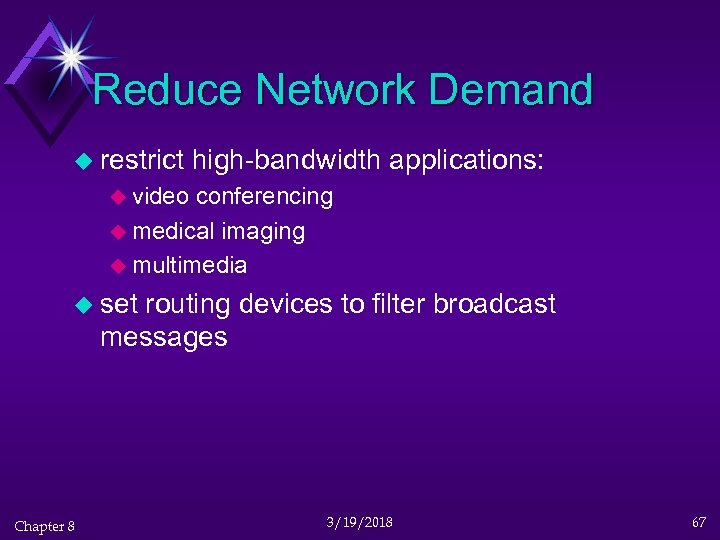 Reduce Network Demand

restrict high-bandwidth applications:

video conferencing

medical imaging

multimedia

set routing devices to filter broadcast messages

Chapter 8

3/19/2018

67